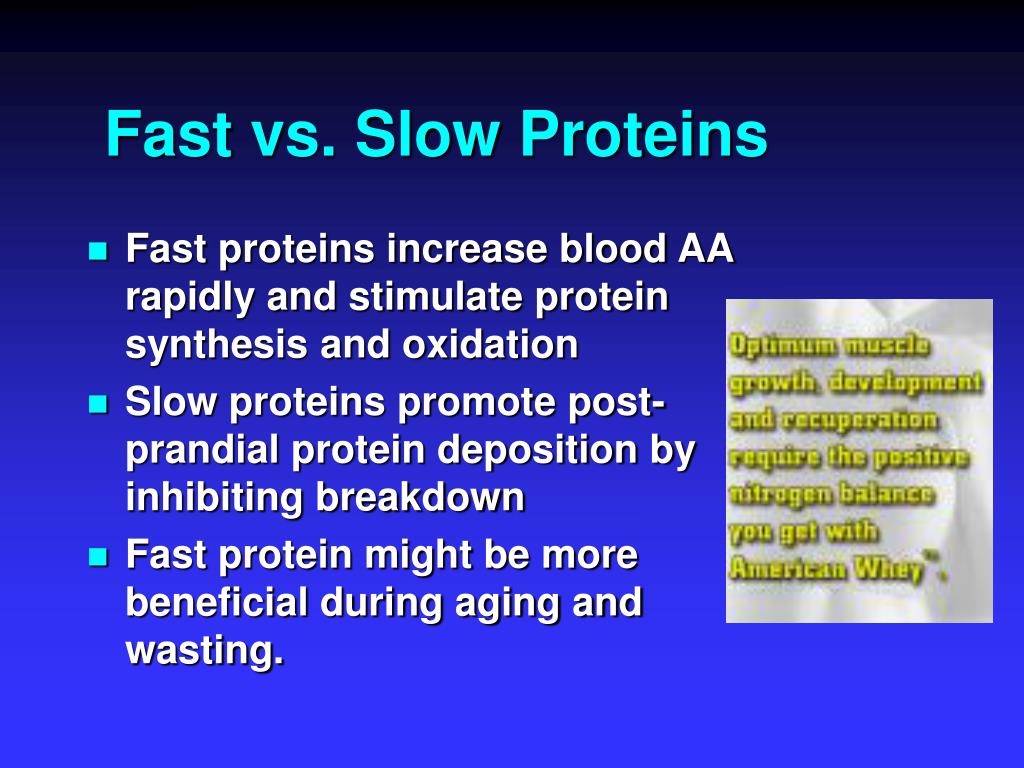 Fast vs. Slow Proteins

- Fast proteins increase blood AA rapidly and stimulate protein synthesis and oxidation
- Slow proteins promote post-prandial protein deposition by inhibiting breakdown
- Fast protein might be more beneficial during aging and wasting.

Optimum muscle growth, development and recuperation require the positive nitrogen balance you get with American Whey™.